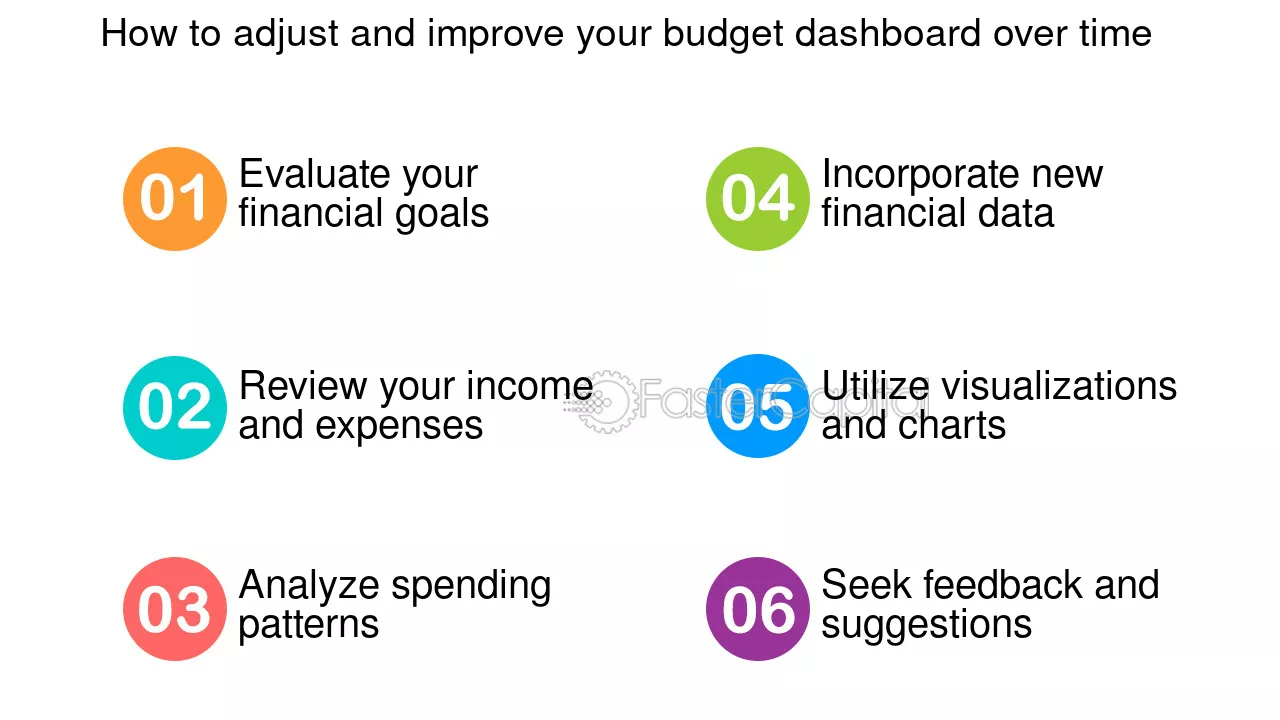 How to adjust and improve your budget dashboard over time

01 Evaluate your financial goals

02 Review your income and expenses

03 Analyze spending patterns

04 Incorporate new financial data

05 Utilize visualizations and charts

06 Seek feedback and suggestions

FasterCapital